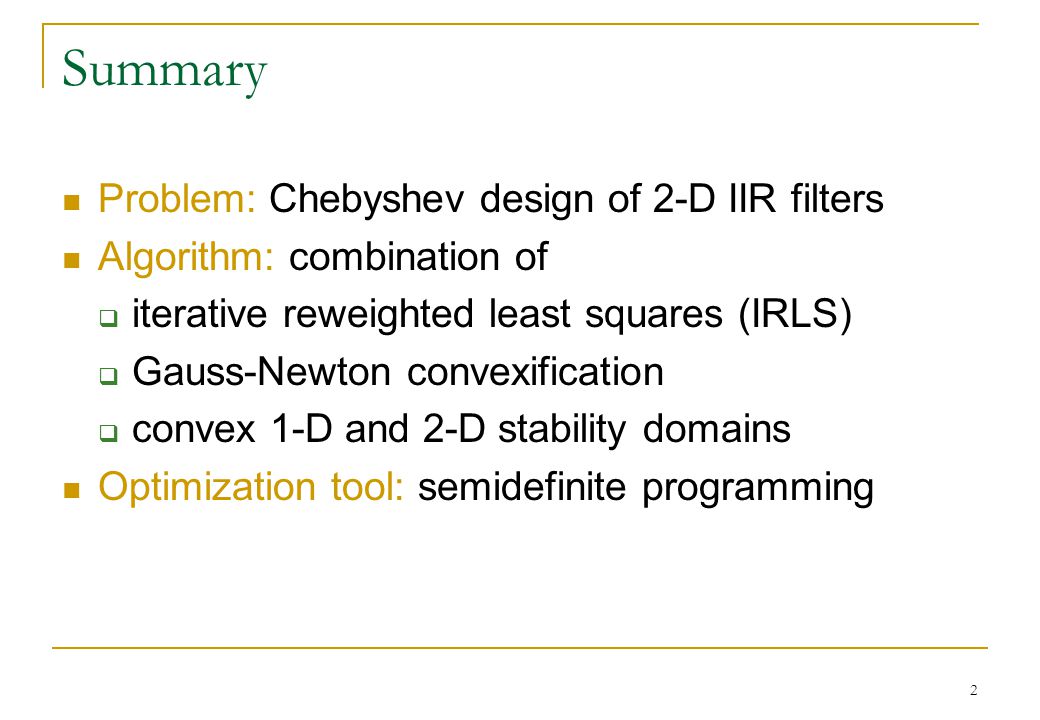 Summary

Problem: Chebyshev design of 2-D IIR filters

Algorithm: combination of

iterative reweighted least squares (IRLS)

Gauss-Newton convexification

convex 1-D and 2-D stability domains

Optimization tool: semidefinite programming

2